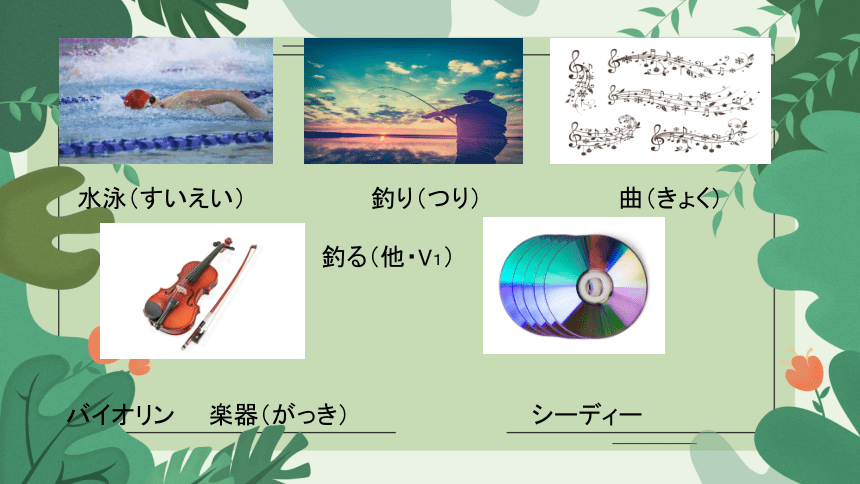 水泳（すいえい）

釣り（つり）

曲（きょく）

釣る（他・V1）

バイオリン　楽器（がっき）

シーディー